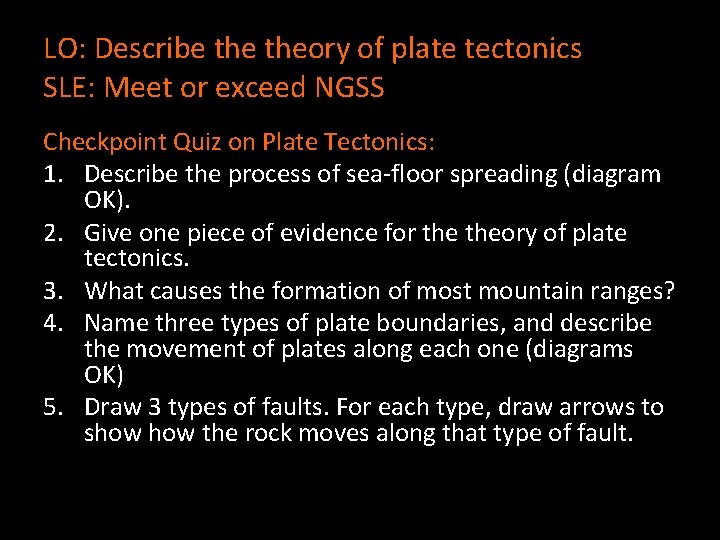 LO: Describe the theory of plate tectonics
SLE: Meet or exceed NGSS

Checkpoint Quiz on Plate Tectonics:
1. Describe the process of sea-floor spreading (diagram OK).
2. Give one piece of evidence for the theory of plate tectonics.
3. What causes the formation of most mountain ranges?
4. Name three types of plate boundaries, and describe the movement of plates along each one (diagrams OK)
5. Draw 3 types of faults. For each type, draw arrows to show how the rock moves along that type of fault.